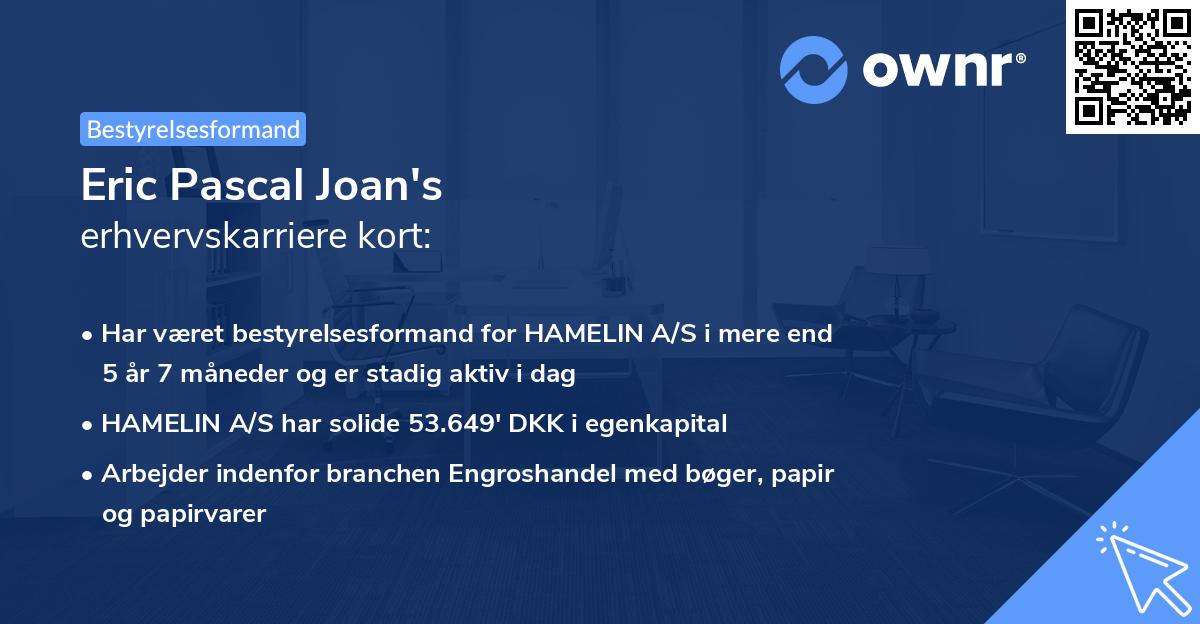 ownr®

Bestyrelsesformand

Eric Pascal Joan's
erhvervskarriere kort:

• Har været bestyrelsesformand for HAMELIN A/S i mere end 5 år 7 måneder og er stadig aktiv i dag
• HAMELIN A/S har solide 53.649' DKK i egenkapital
• Arbejder indenfor branchen Engroshandel med bøger, papir og papirvarer